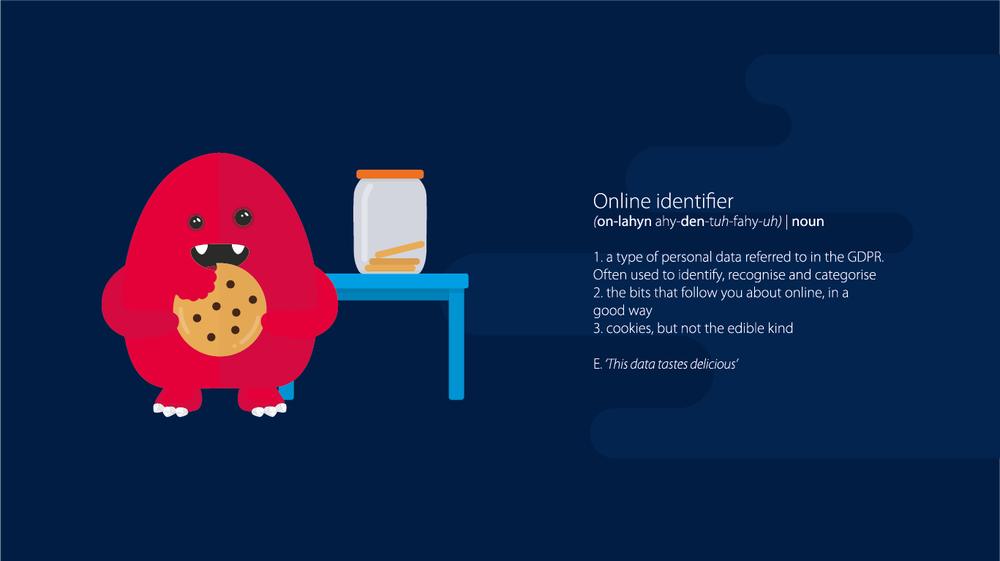 Online identifier
(on-lahyn ahy-den-tuh-fahy-uh) | noun

1. a type of personal data referred to in the GDPR. Often used to identify, recognise and categorise
2. the bits that follow you about online, in a good way
3. cookies, but not the edible kind

E. 'This data tastes delicious'